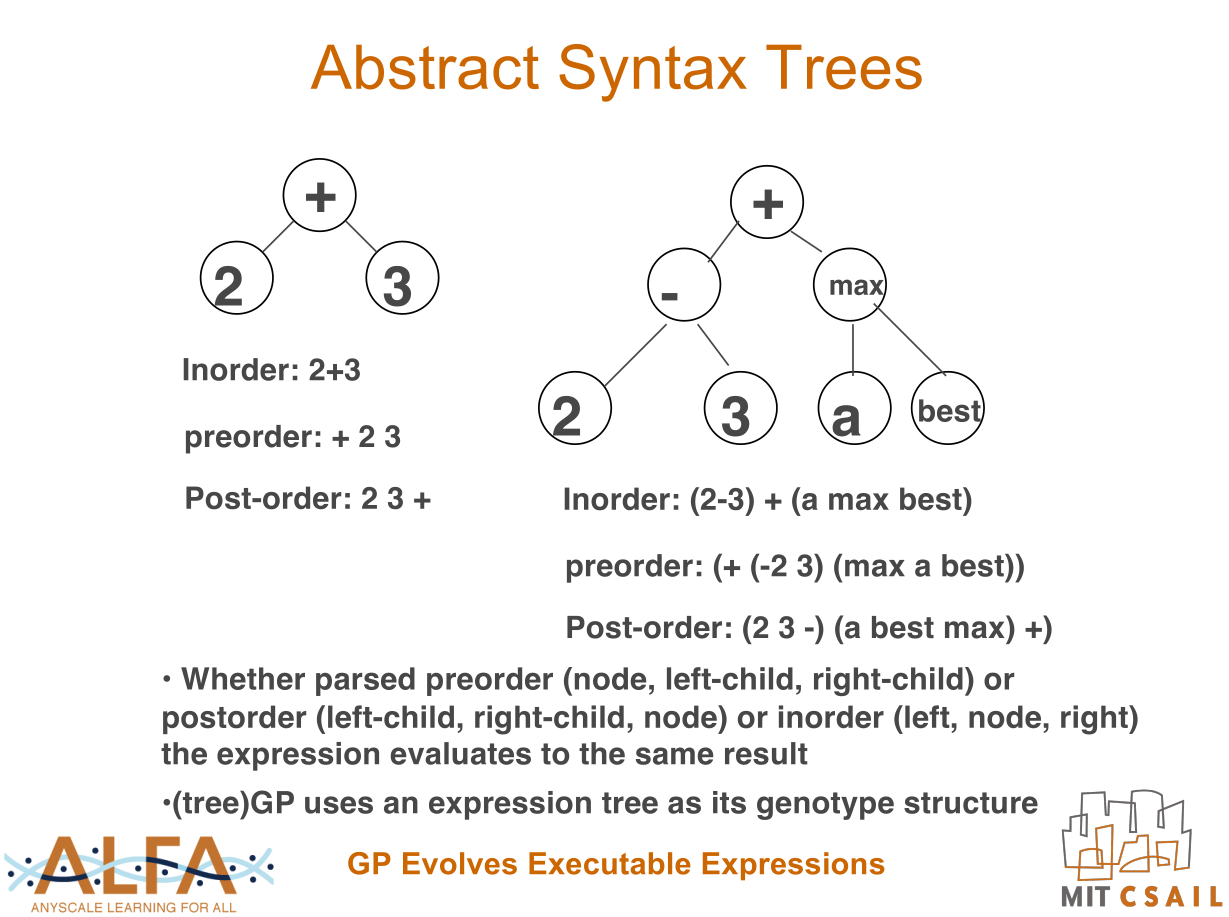 Abstract Syntax Trees

+

2

3

Inorder: 2+3

preorder: + 2 3

Post-order: 2 3 +

+

-

max

2

3

a

best

Inorder: (2-3) + (a max best)

preorder: (+ (-2 3) (max a best))

Post-order: (2 3 -) (a best max) +)

• Whether parsed preorder (node, left-child, right-child) or postorder (left-child, right-child, node) or inorder (left, node, right) the expression evaluates to the same result

•(tree)GP uses an expression tree as its genotype structure

ALFA
ANYSCALE LEARNING FOR ALL

GP Evolves Executable Expressions

MIT CSAIL